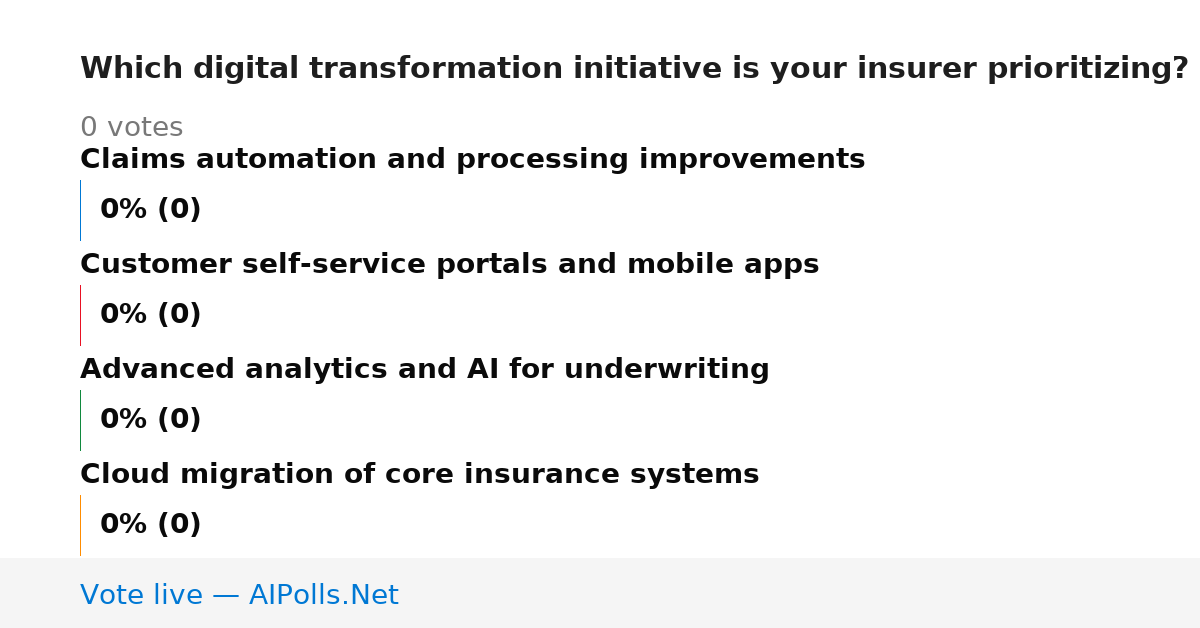 Which digital transformation initiative is your insurer prioritizing?

0 votes

Claims automation and processing improvements

0% (0)

Customer self-service portals and mobile apps

0% (0)

Advanced analytics and AI for underwriting

0% (0)

Cloud migration of core insurance systems

0% (0)

Vote live — AIPolls.Net